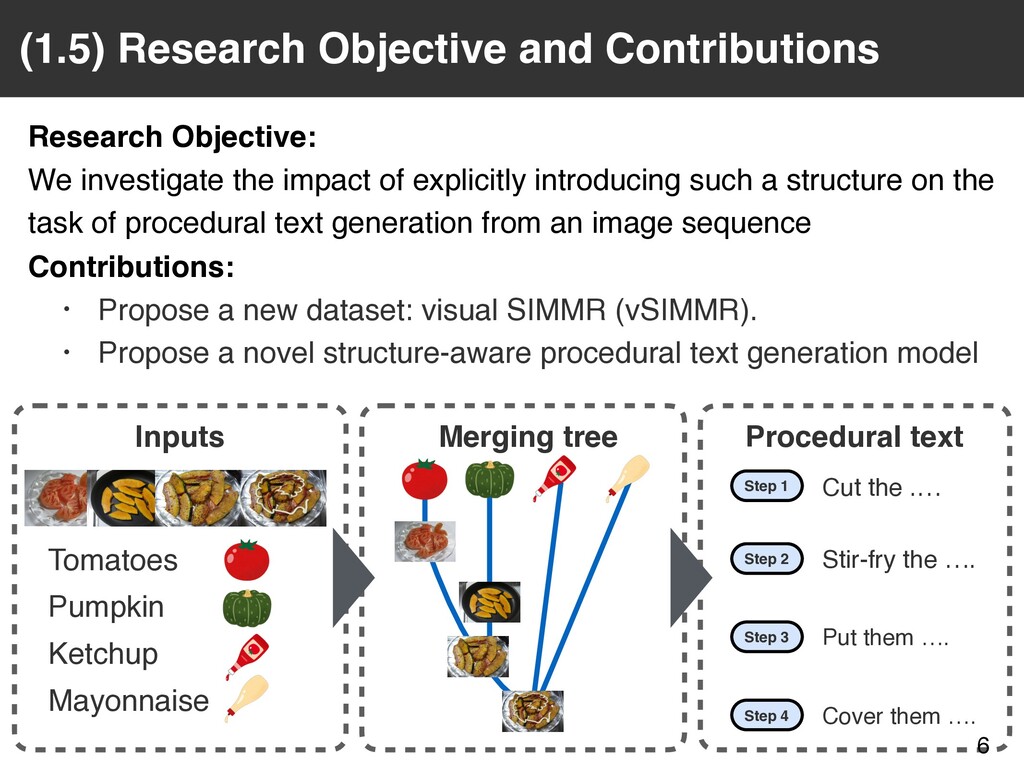 (1.5) Research Objective and Contributions

Research Objective:
We investigate the impact of explicitly introducing such a structure on the task of procedural text generation from an image sequence

Contributions:
・ Propose a new dataset: visual SIMMR (vSIMMR).
・ Propose a novel structure-aware procedural text generation model

Inputs

Tomatoes
Pumpkin
Ketchup
Mayonnaise

Merging tree

Procedural text

Step 1 Cut the ….
Step 2 Stir-fry the ….
Step 3 Put them ….
Step 4 Cover them ….

6